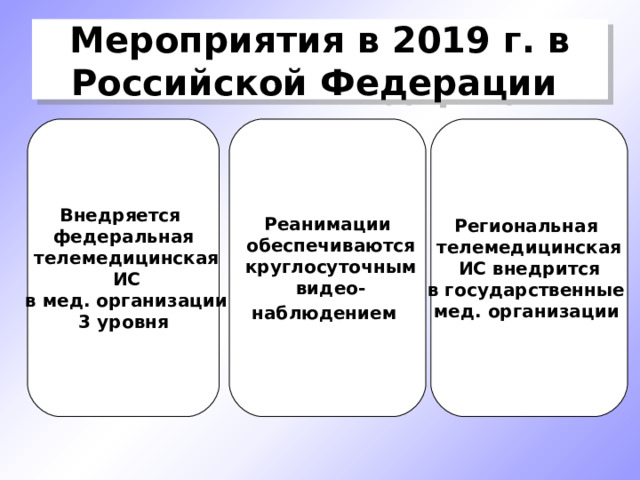 Мероприятия в 2019 г. в Российской Федерации

Внедряется федеральная телемедицинская ИС в мед. организации 3 уровня

Реанимации обеспечиваются круглосуточным видео-наблюдением

Региональная телемедицинская ИС внедрится в государственные мед. организации